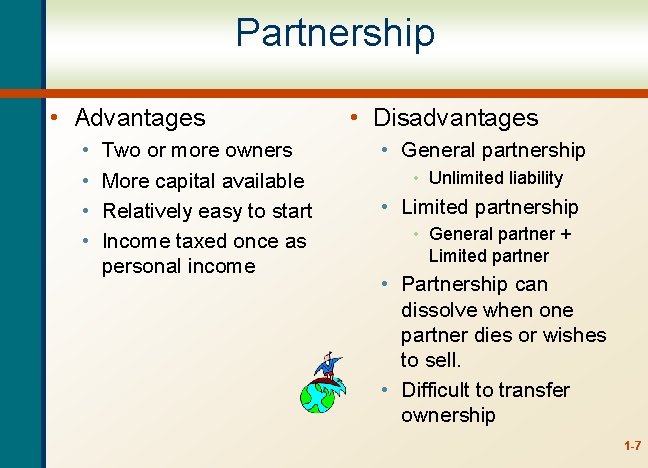 Partnership

• Advantages
  • Two or more owners
  • More capital available
  • Relatively easy to start
  • Income taxed once as personal income

• Disadvantages
  • General partnership
    • Unlimited liability
  • Limited partnership
    • General partner + Limited partner
  • Partnership can dissolve when one partner dies or wishes to sell.
  • Difficult to transfer ownership

1-7